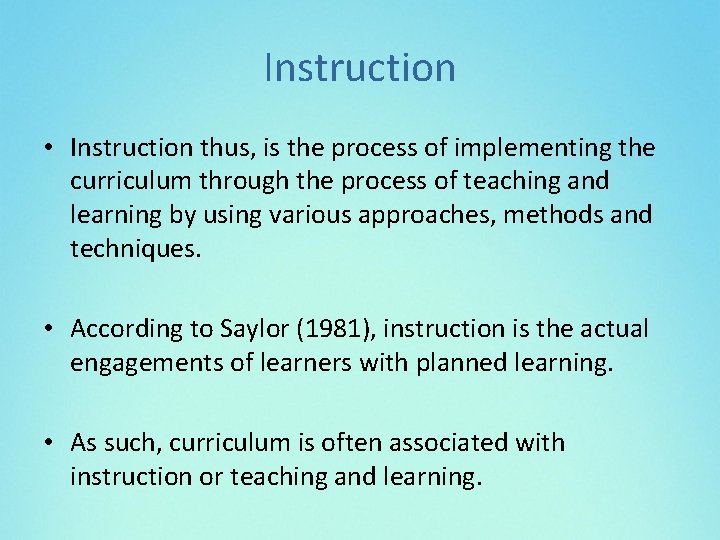 Instruction

• Instruction thus, is the process of implementing the curriculum through the process of teaching and learning by using various approaches, methods and techniques.

• According to Saylor (1981), instruction is the actual engagements of learners with planned learning.

• As such, curriculum is often associated with instruction or teaching and learning.